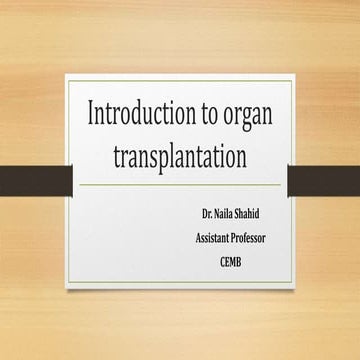 Introduction to organ transplantation

Dr. Naila Shahid
Assistant Professor
CEMB